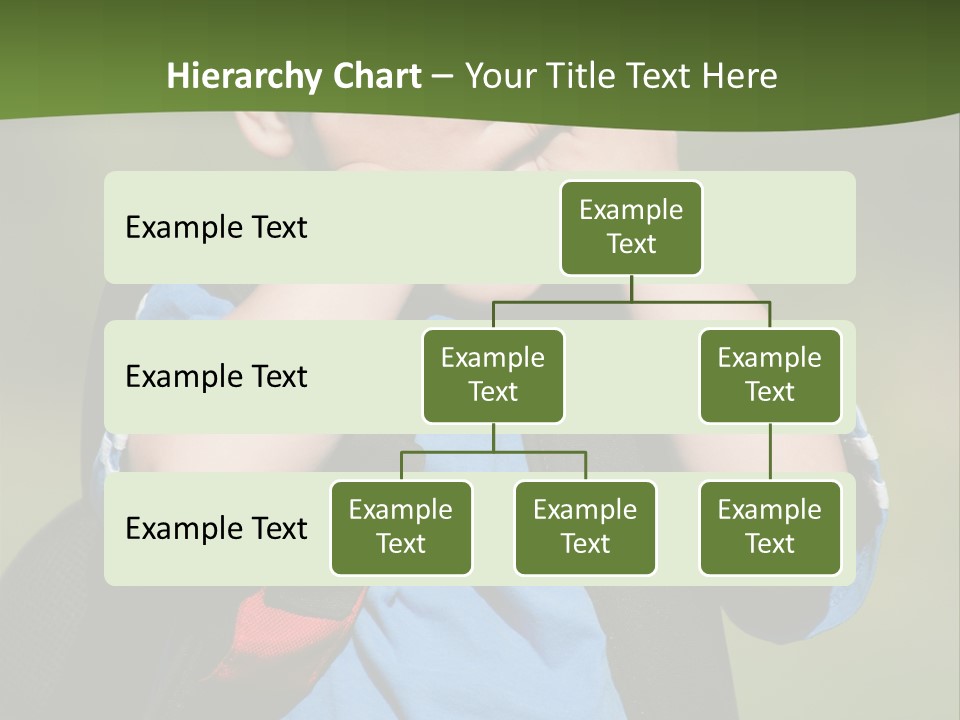 Hierarchy Chart – Your Title Text Here

Example Text

Example Text

Example Text

Example Text

Example Text

Example Text

Example Text

Example Text

Example Text